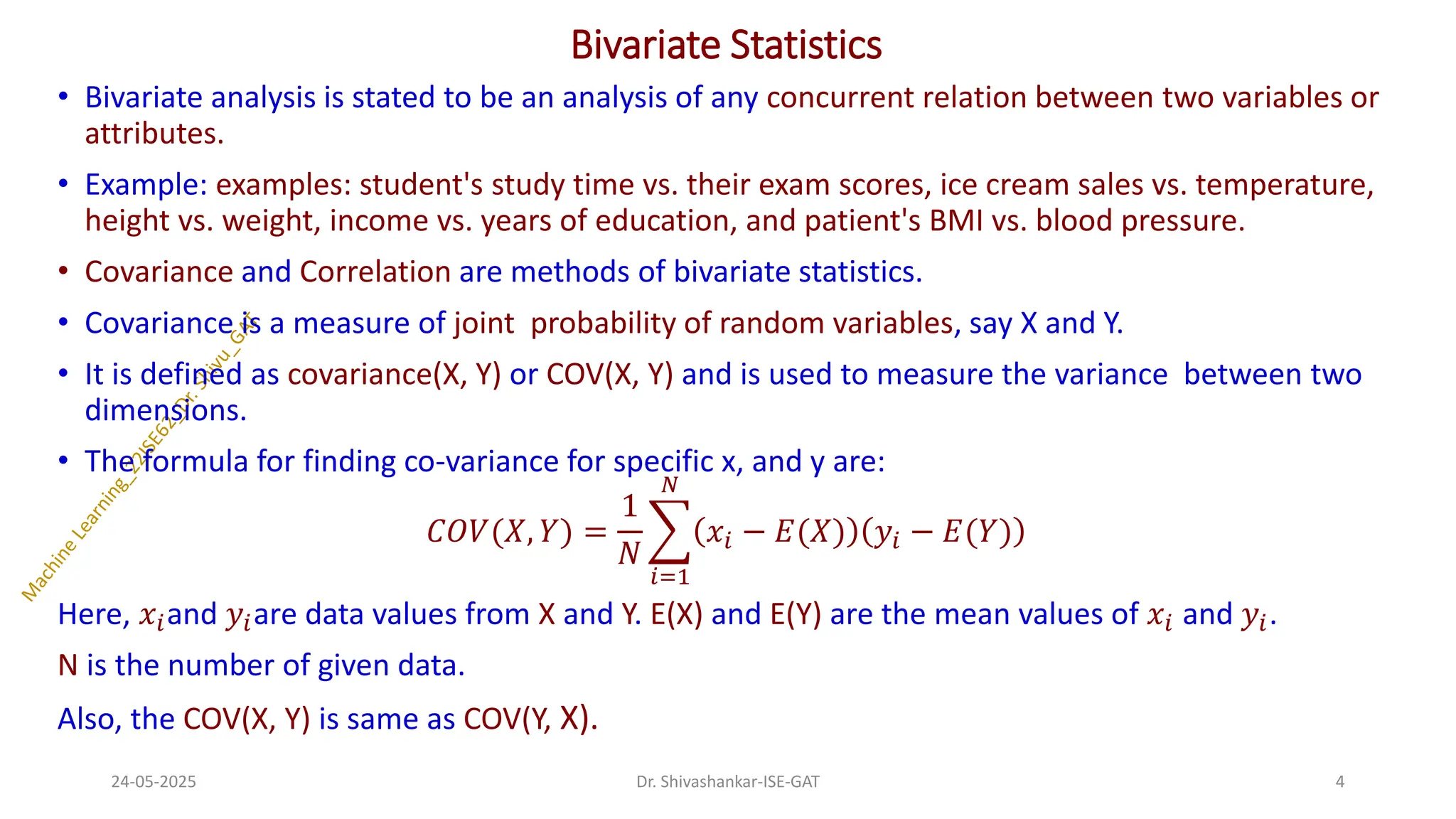 Bivariate Statistics

• Bivariate analysis is stated to be an analysis of any concurrent relation between two variables or attributes.

• Example: examples: student's study time vs. their exam scores, ice cream sales vs. temperature, height vs. weight, income vs. years of education, and patient's BMI vs. blood pressure.

• Covariance and Correlation are methods of bivariate statistics.

• Covariance is a measure of joint probability of random variables, say X and Y.

• It is defined as covariance(X, Y) or COV(X, Y) and is used to measure the variance between two dimensions.

• The formula for finding co-variance for specific x, and y are:

$COV(X,Y) = \frac{1}{N}\sum_{i=1}^{N}(x_i - E(X))(y_i - E(Y))$

Here, $x_i$and $y_i$are data values from X and Y. E(X) and E(Y) are the mean values of $x_i$ and $y_i$.

N is the number of given data.

Also, the COV(X, Y) is same as COV(Y, X).

Machine Learning_21ISE62_Dr. Shivu_GAT

24-05-2025

Dr. Shivashankar-ISE-GAT

4